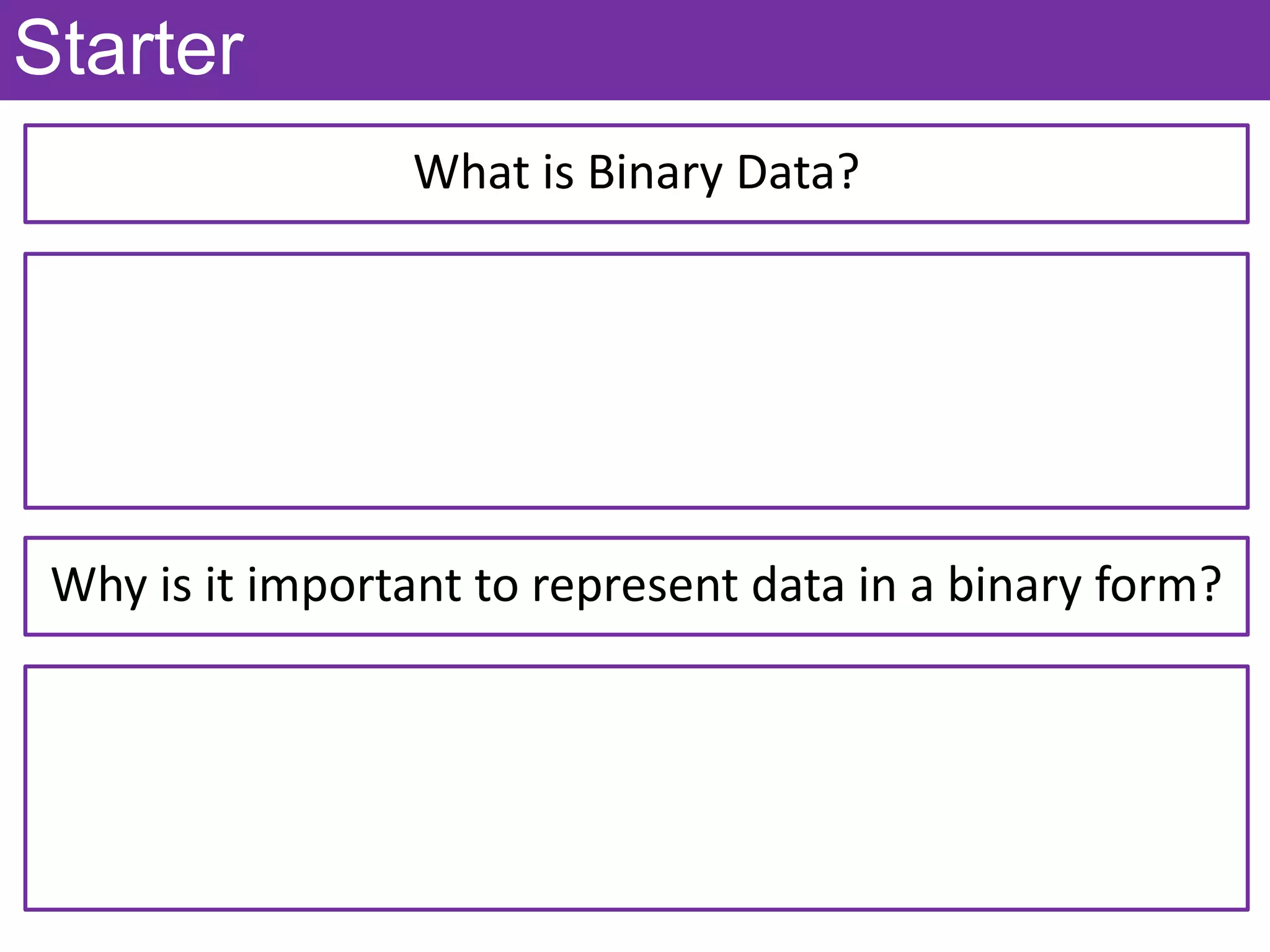 Starter

What is Binary Data?

Why is it important to represent data in a binary form?